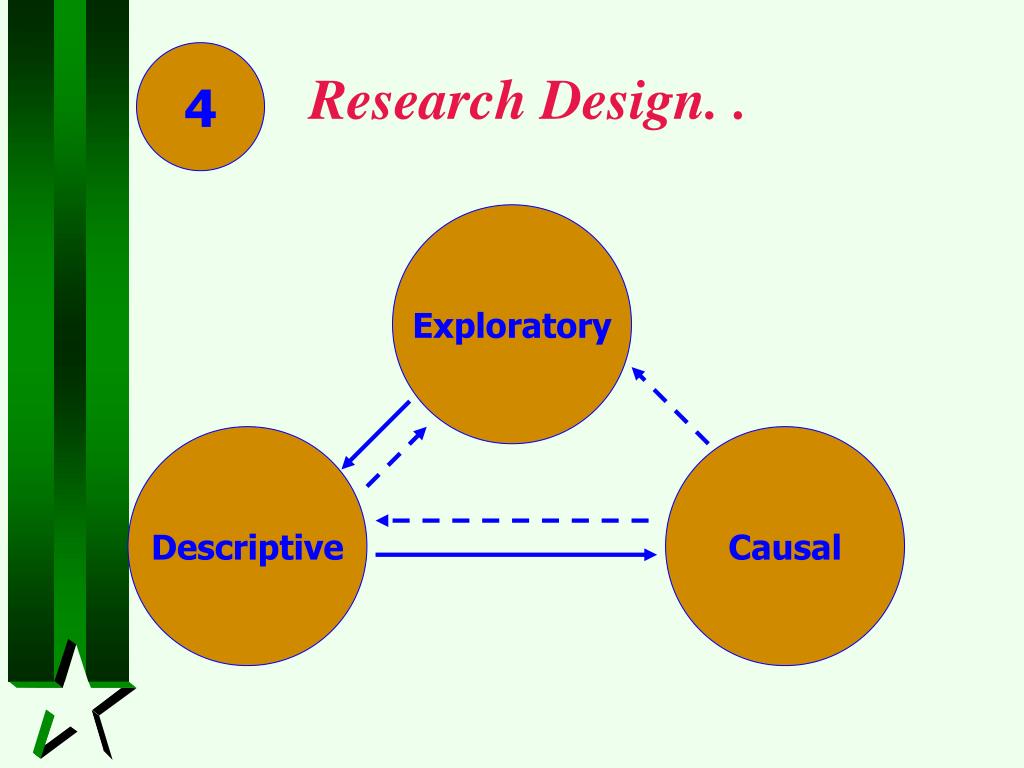 4

Research Design. .

Exploratory

Descriptive

Causal